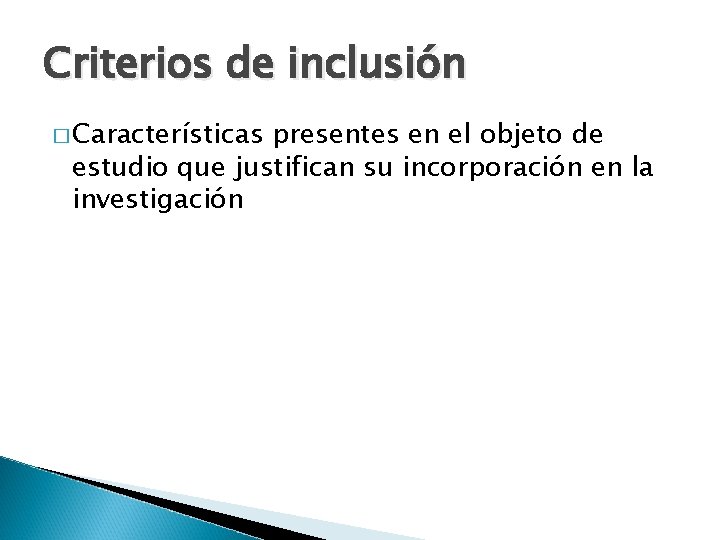 Criterios de inclusión

□ Características presentes en el objeto de estudio que justifican su incorporación en la investigación